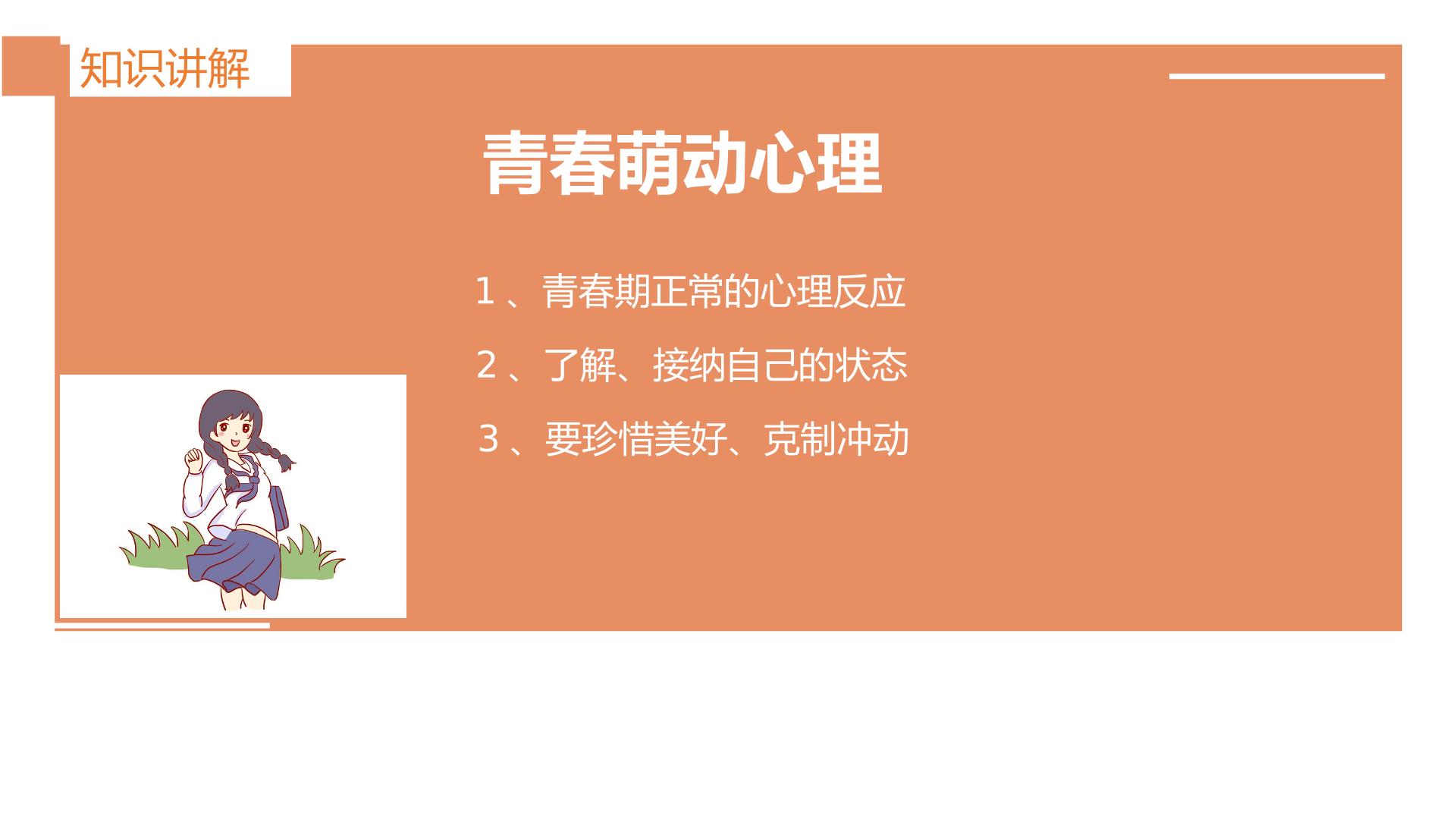 知识讲解

青春萌动心理

1、青春期正常的心理反应

2、了解、接纳自己的状态

3、要珍惜美好、克制冲动